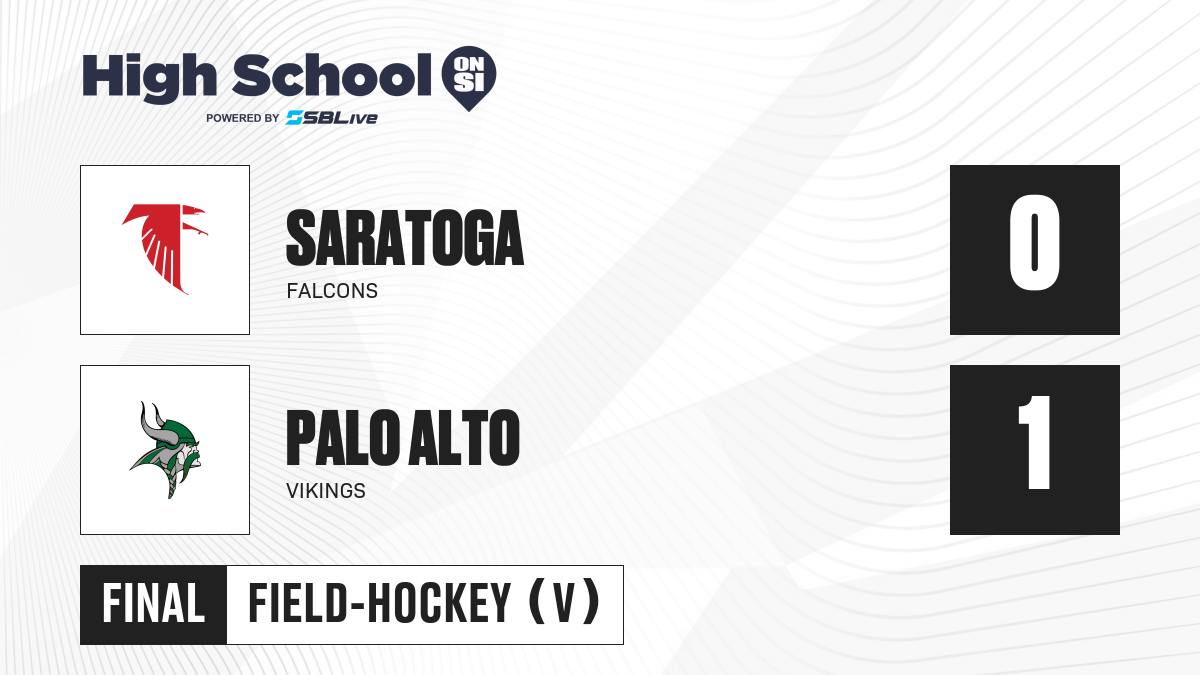 High School ON SI
POWERED BY SBLive

SARATOGA
FALCONS

0

PALO ALTO
VIKINGS

1

FINAL FIELD-HOCKEY (V)